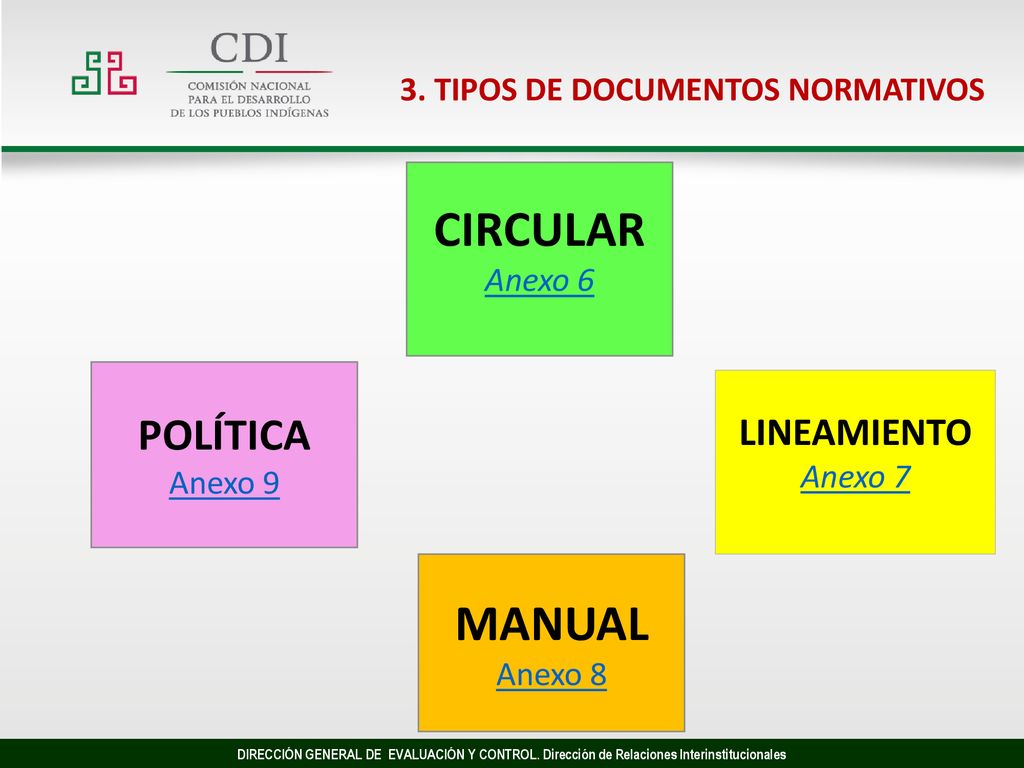 CDI
COMISIÓN NACIONAL
PARA EL DESARROLLO
DE LOS PUEBLOS INDÍGENAS

3. TIPOS DE DOCUMENTOS NORMATIVOS

CIRCULAR
Anexo 6

POLÍTICA
Anexo 9

LINEAMIENTO
Anexo 7

MANUAL
Anexo 8

DIRECCIÓN GENERAL DE EVALUACIÓN Y CONTROL. Dirección de Relaciones Interinstitucionales